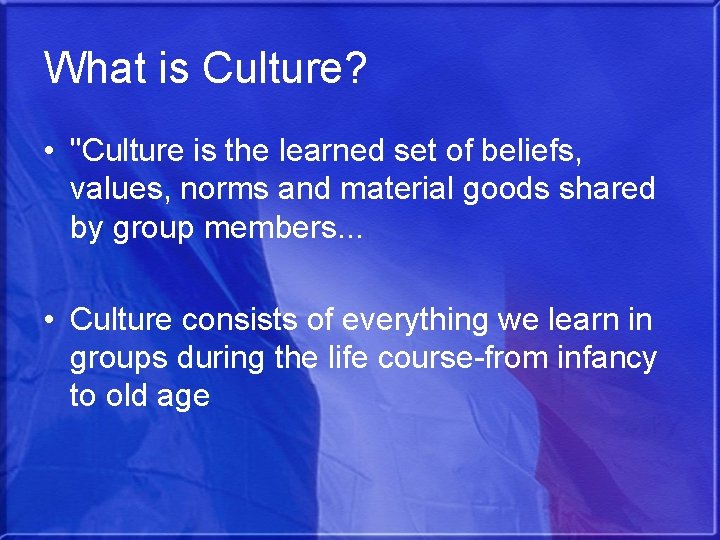 What is Culture?

• "Culture is the learned set of beliefs, values, norms and material goods shared by group members...

• Culture consists of everything we learn in groups during the life course-from infancy to old age